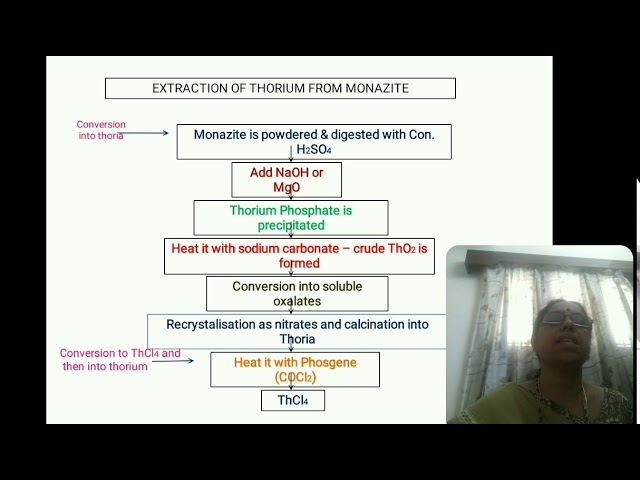 EXTRACTION OF THORIUM FROM MONAZITE

Conversion into thoria

Monazite is powdered & digested with Con. $H_2SO_4$

Add NaOH or MgO

Thorium Phosphate is precipitated

Heat it with sodium carbonate – crude $ThO_2$ is formed

Conversion into soluble oxalates

Recrystalisation as nitrates and calcination into Thoria

Conversion to $ThCl_4$ and then into thorium

Heat it with Phosgene ($COCl_2$)

$ThCl_4$